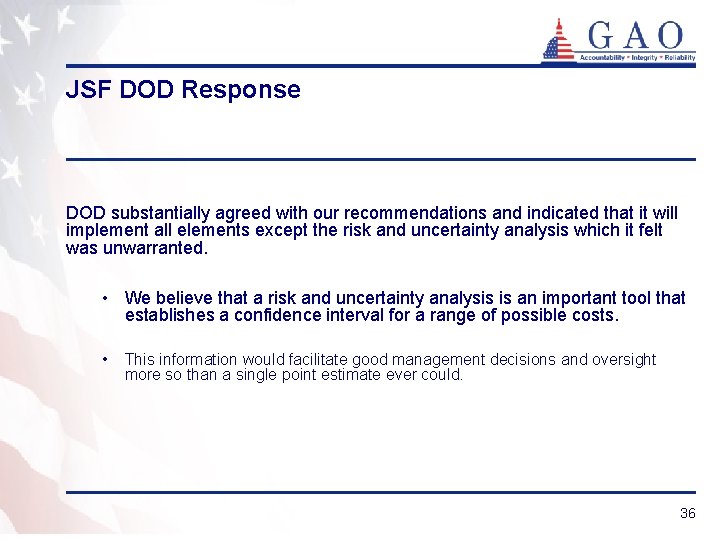 GAO
Accountability * Integrity * Reliability

JSF DOD Response

DOD substantially agreed with our recommendations and indicated that it will implement all elements except the risk and uncertainty analysis which it felt was unwarranted.

• We believe that a risk and uncertainty analysis is an important tool that establishes a confidence interval for a range of possible costs.

• This information would facilitate good management decisions and oversight more so than a single point estimate ever could.

36